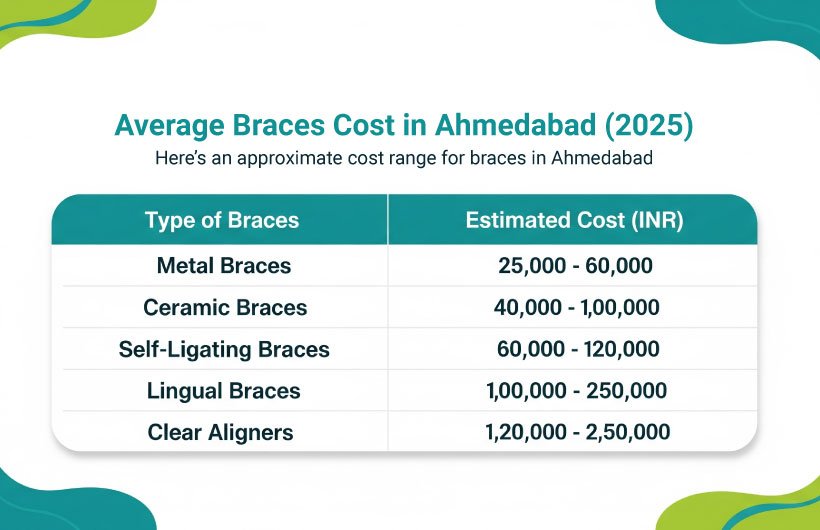 Average Braces Cost in Ahmedabad (2025)

Here's an approximate cost range for braces in Ahmedabad

| Type of Braces | Estimated Cost (INR) |
|---|---|
| Metal Braces | 25,000 - 60,000 |
| Ceramic Braces | 40,000 - 1,00,000 |
| Self-Ligating Braces | 60,000 - 120,000 |
| Lingual Braces | 1,00,000 - 250,000 |
| Clear Aligners | 1,20,000 - 2,50,000 |